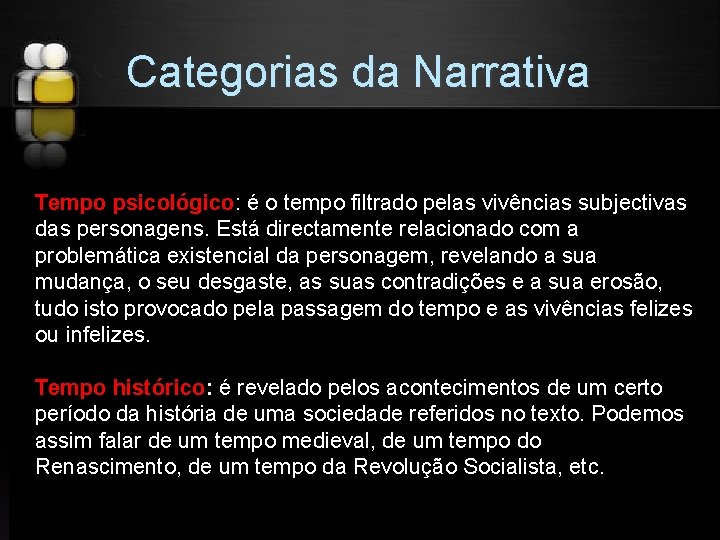 Categorias da Narrativa

Tempo psicológico: é o tempo filtrado pelas vivências subjectivas das personagens. Está directamente relacionado com a problemática existencial da personagem, revelando a sua mudança, o seu desgaste, as suas contradições e a sua erosão, tudo isto provocado pela passagem do tempo e as vivências felizes ou infelizes.

Tempo histórico: é revelado pelos acontecimentos de um certo período da história de uma sociedade referidos no texto. Podemos assim falar de um tempo medieval, de um tempo do Renascimento, de um tempo da Revolução Socialista, etc.